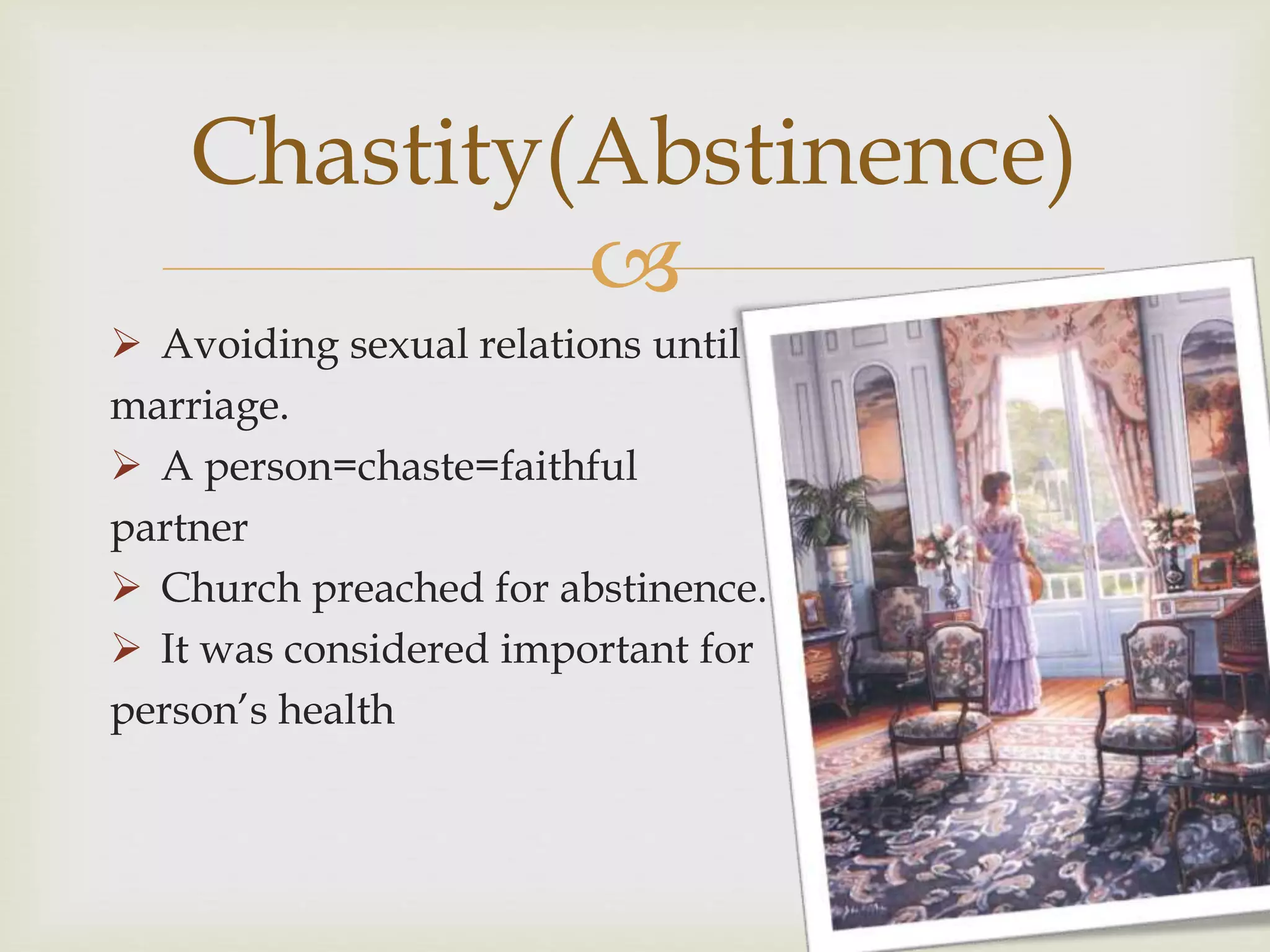 Chastity(Abstinence)

➢ Avoiding sexual relations until marriage.

➢ A person=chaste=faithful partner

➢ Church preached for abstinence.

➢ It was considered important for person's health